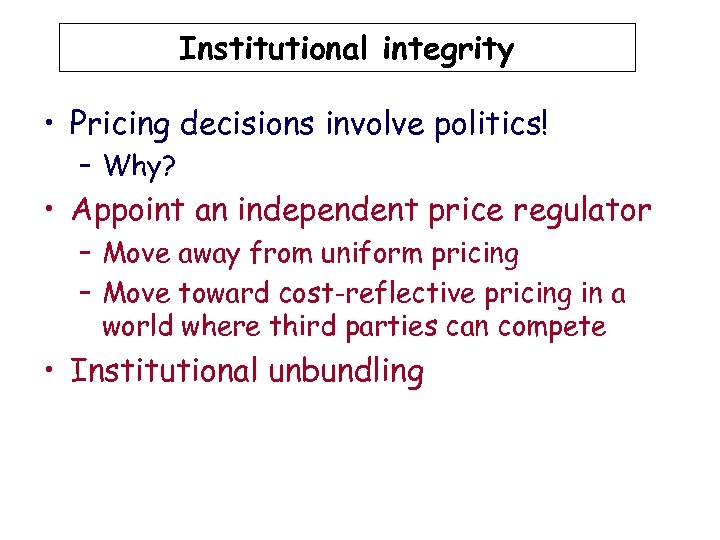 Institutional integrity

• Pricing decisions involve politics!
 – Why?
• Appoint an independent price regulator
 – Move away from uniform pricing
 – Move toward cost-reflective pricing in a world where third parties can compete
• Institutional unbundling